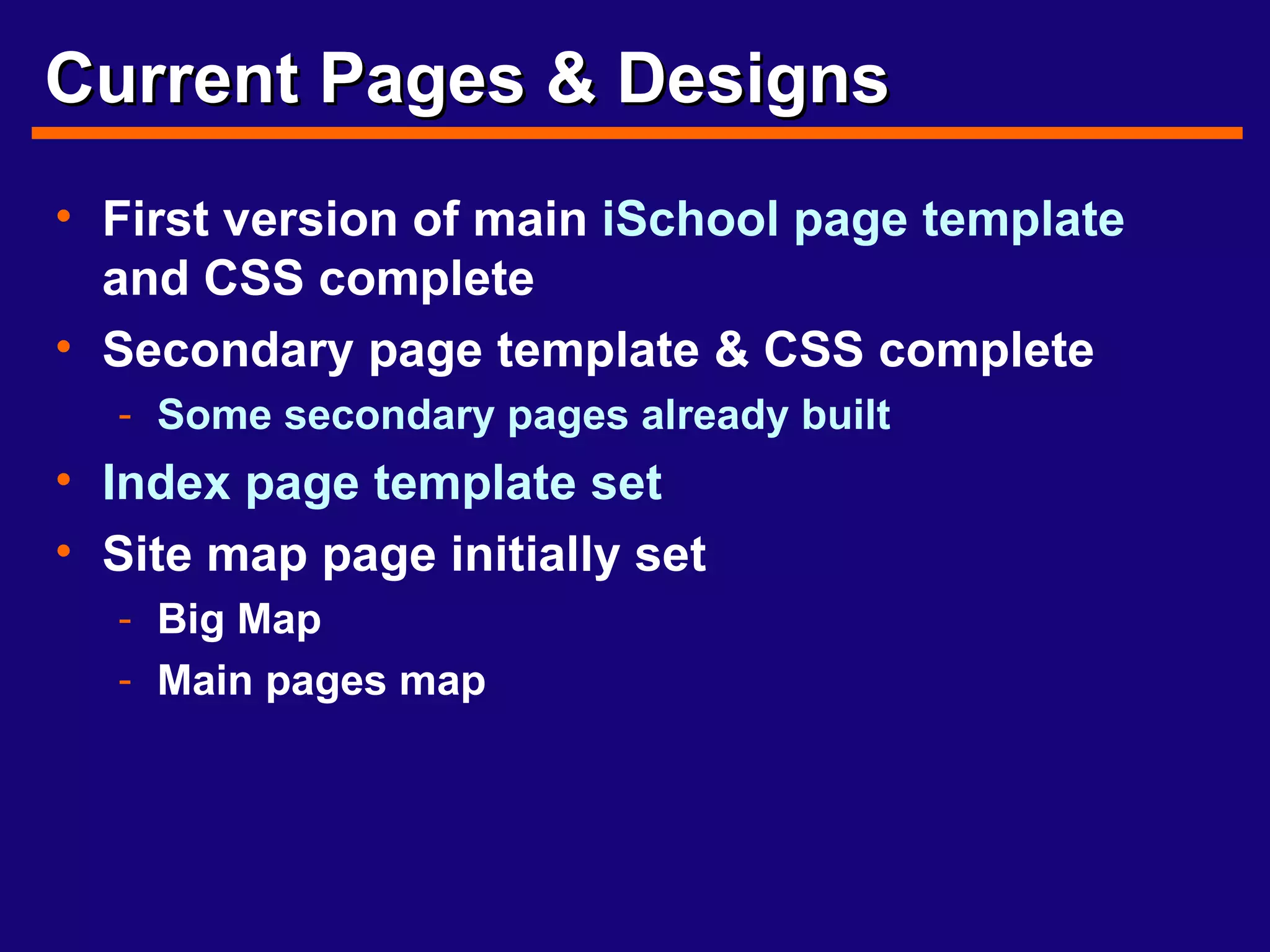 Current Pages & Designs

• First version of main iSchool page template and CSS complete

• Secondary page template & CSS complete

- Some secondary pages already built

• Index page template set

• Site map page initially set

- Big Map

- Main pages map